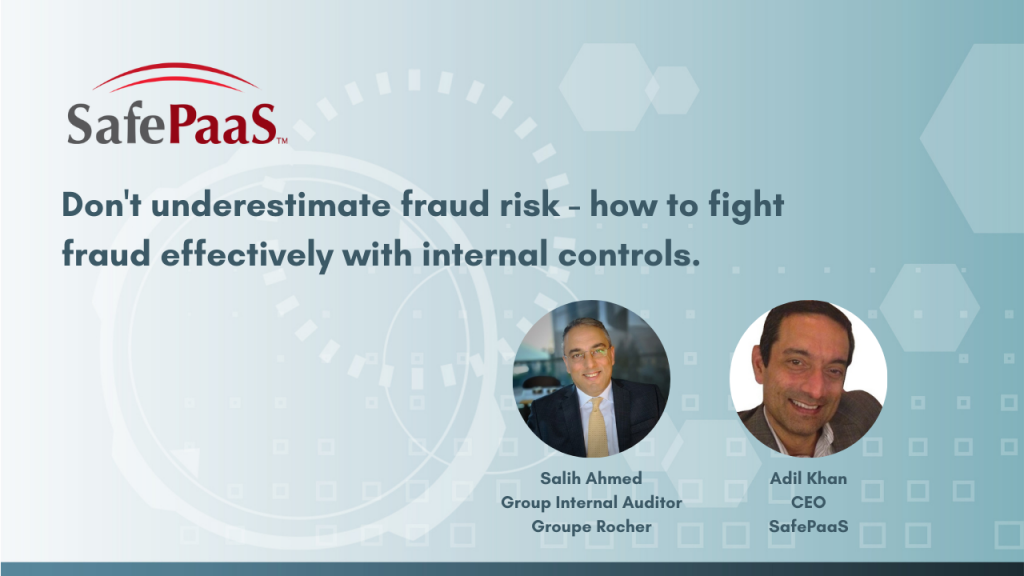 SafePaaS™

Don't underestimate fraud risk - how to fight fraud effectively with internal controls.

Salih Ahmed
Group Internal Auditor
Groupe Rocher

Adil Khan
CEO
SafePaaS